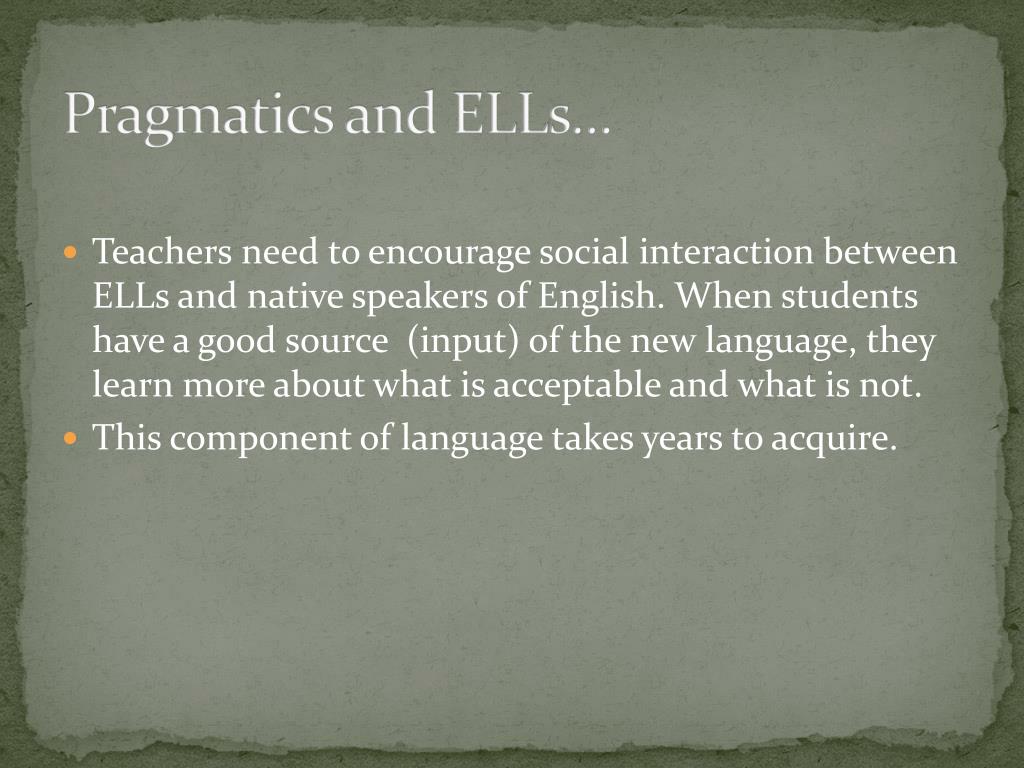 Pragmatics and ELLs…

- Teachers need to encourage social interaction between ELLs and native speakers of English. When students have a good source  (input) of the new language, they learn more about what is acceptable and what is not.
- This component of language takes years to acquire.